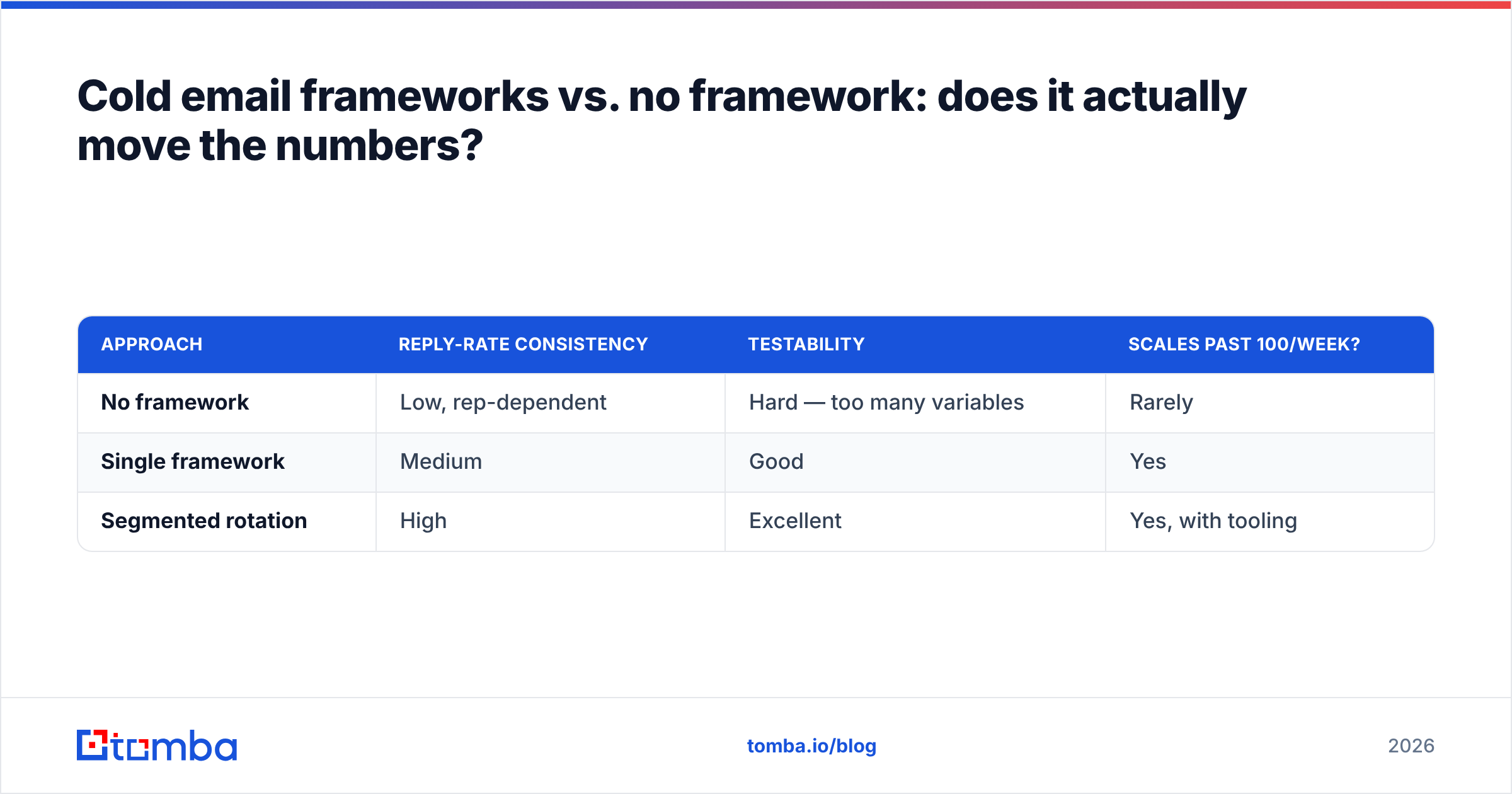 Cold email frameworks vs. no framework: does it actually move the numbers?

| APPROACH | REPLY-RATE CONSISTENCY | TESTABILITY | SCALES PAST 100/WEEK? |
|---|---|---|---|
| No framework | Low, rep-dependent | Hard — too many variables | Rarely |
| Single framework | Medium | Good | Yes |
| Segmented rotation | High | Excellent | Yes, with tooling |

tomba

tomba.io/blog

2026